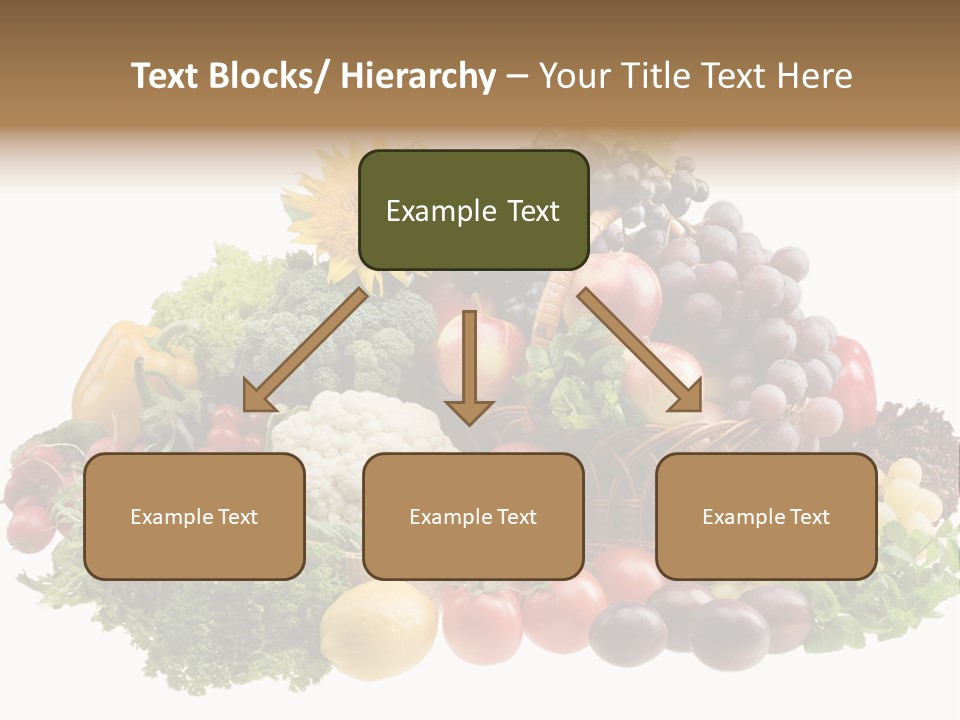 Text Blocks/ Hierarchy – Your Title Text Here

Example Text

Example Text

Example Text

Example Text